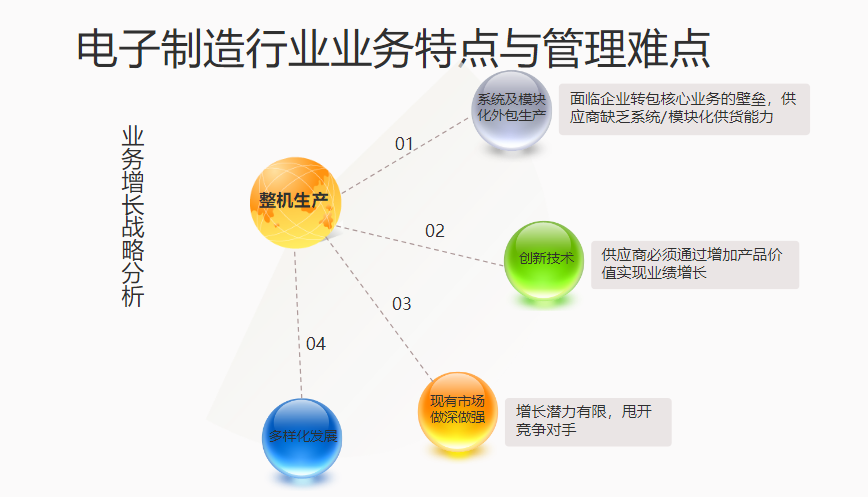 电子制造行业业务特点与管理难点

业务增长战略分析

整机生产

01

系统及模块化外包生产

面临企业转包核心业务的壁垒，供应商缺乏系统/模块化供货能力

02

创新技术

供应商必须通过增加产品价值实现业绩增长

03

现有市场做深做强

增长潜力有限，甩开竞争对手

04

多样化发展